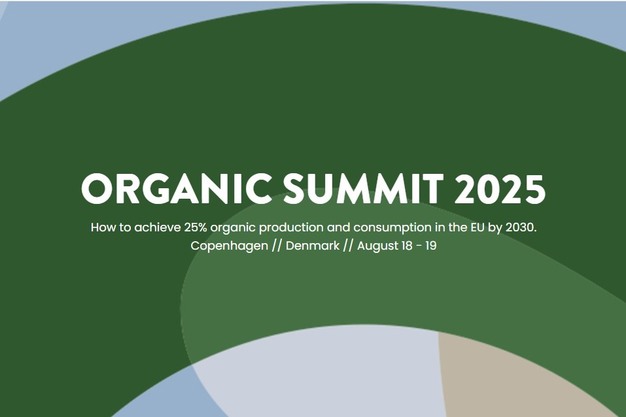 ORGANIC SUMMIT 2025

How to achieve 25% organic production and consumption in the EU by 2030.
Copenhagen // Denmark // August 18 - 19